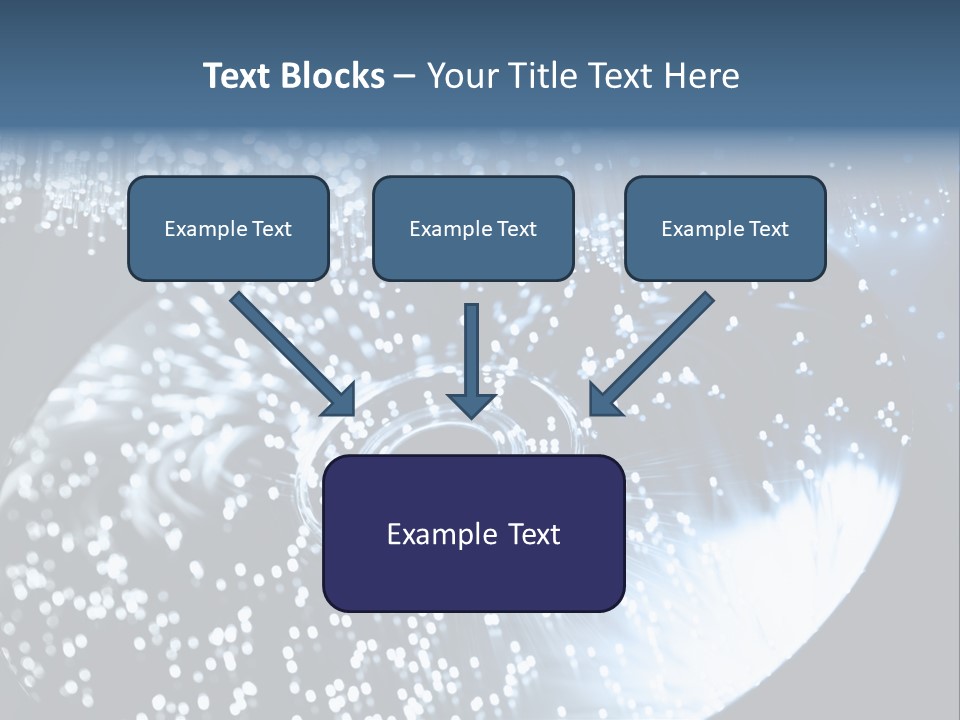 Text Blocks – Your Title Text Here

Example Text

Example Text

Example Text

Example Text